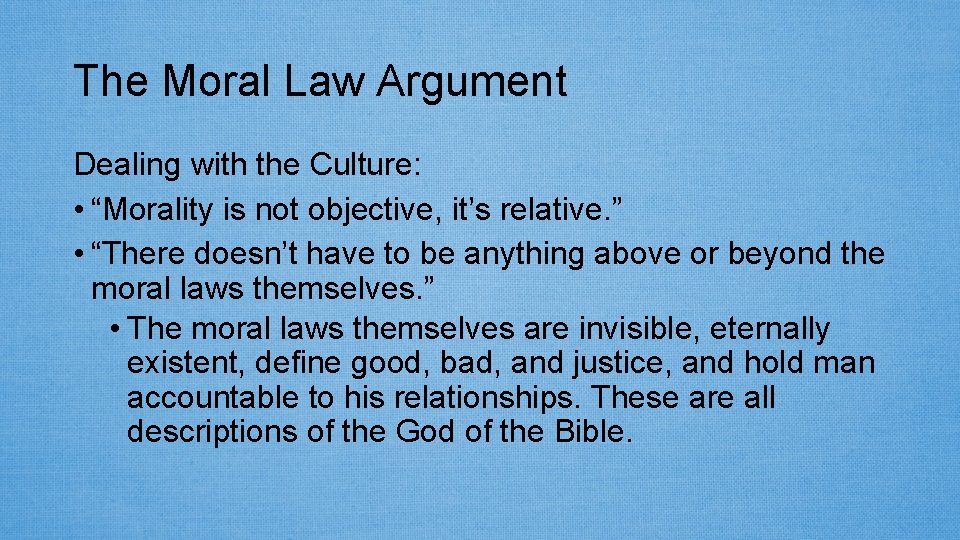 The Moral Law Argument

Dealing with the Culture:

• “Morality is not objective, it’s relative.”

• “There doesn’t have to be anything above or beyond the moral laws themselves.”

• The moral laws themselves are invisible, eternally existent, define good, bad, and justice, and hold man accountable to his relationships. These are all descriptions of the God of the Bible.